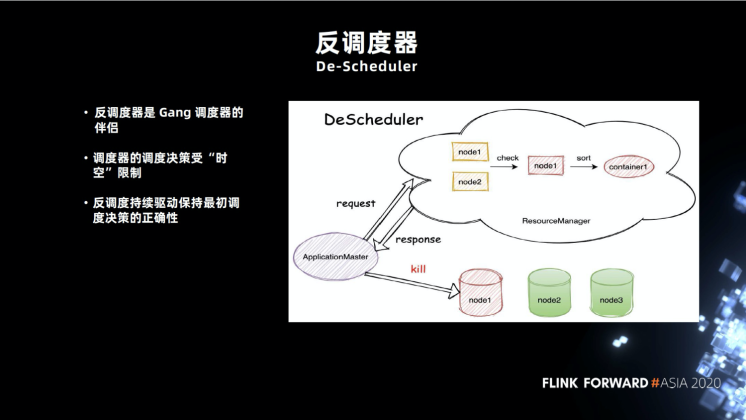 反调度器
De-Scheduler

• 反调度器是 Gang 调度器的伴侣

• 调度器的调度决策受“时空”限制

• 反调度持续驱动保持最初调度决策的正确性

DeScheduler
node1
node2
check
node1
sort
container1
ResourceManager
request
response
ApplicationMaster
kill
node1
node2
node3

FLINK FORWARD #ASIA 2020